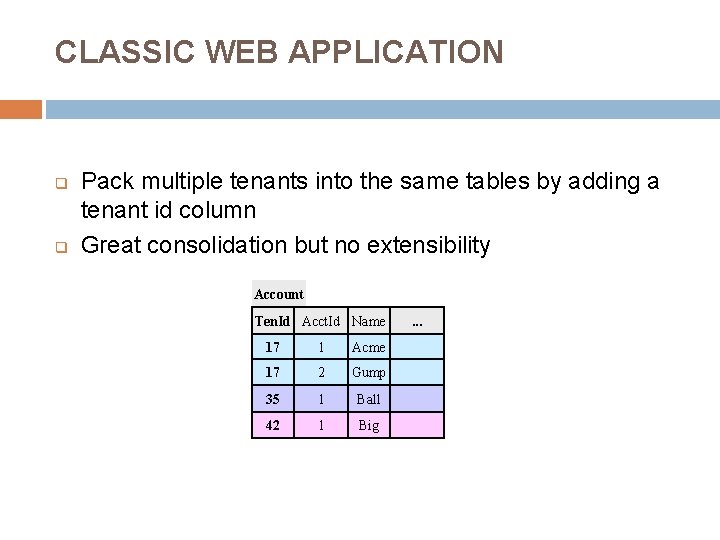 CLASSIC WEB APPLICATION

Pack multiple tenants into the same tables by adding a tenant id column

Great consolidation but no extensibility

Account

| TenId | AcctId | Name | ... |
|---|---|---|---|
| 17 | 1 | Acme | |
| 17 | 2 | Gump | |
| 35 | 1 | Ball | |
| 42 | 1 | Big | |